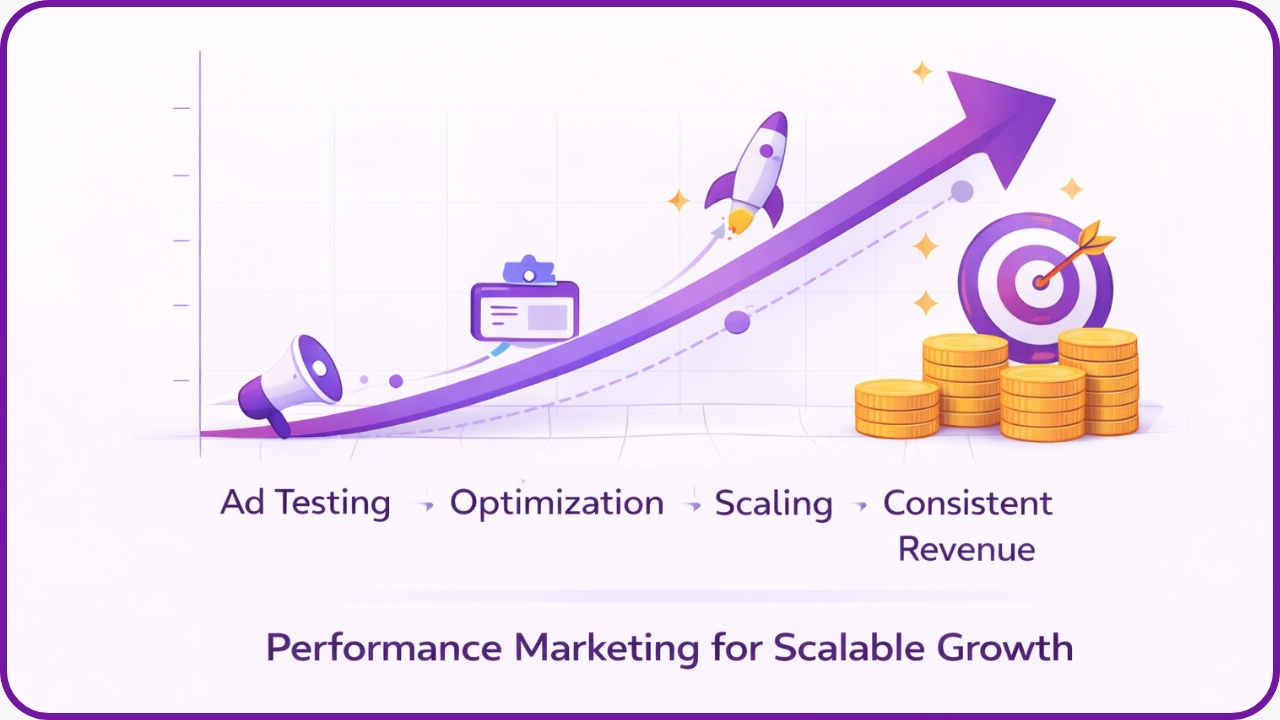 Ad Testing → Optimization → Scaling → Consistent Revenue

Performance Marketing for Scalable Growth